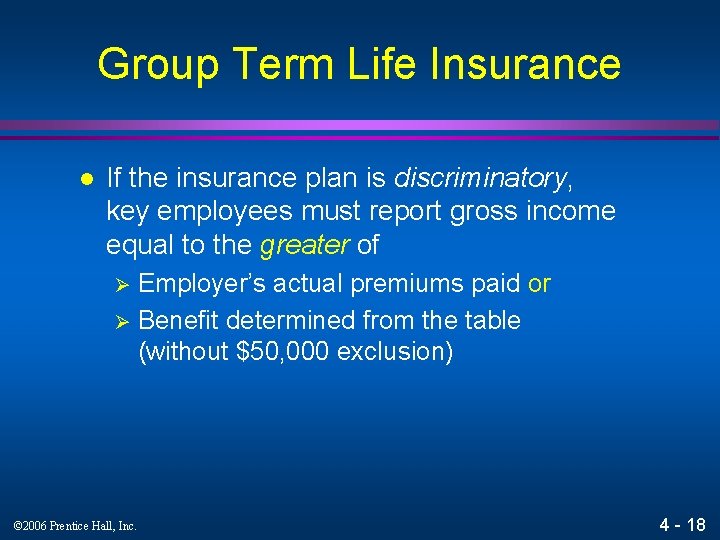 Group Term Life Insurance

● If the insurance plan is discriminatory, key employees must report gross income equal to the greater of

➢ Employer's actual premiums paid or

➢ Benefit determined from the table (without \$50,000 exclusion)

©2006 Prentice Hall, Inc.

4 - 18